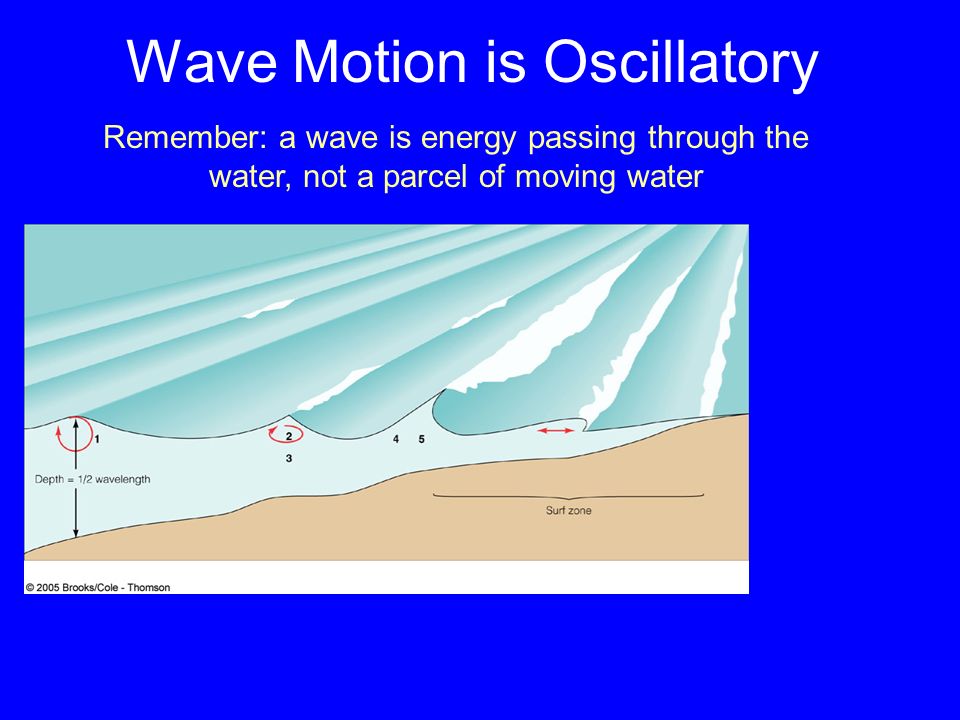 Wave Motion is Oscillatory

Remember: a wave is energy passing through the water, not a parcel of moving water

1

2

3

4

5

Depth = 1/2 wavelength

Surf zone

© 2005 Brooks/Cole - Thomson